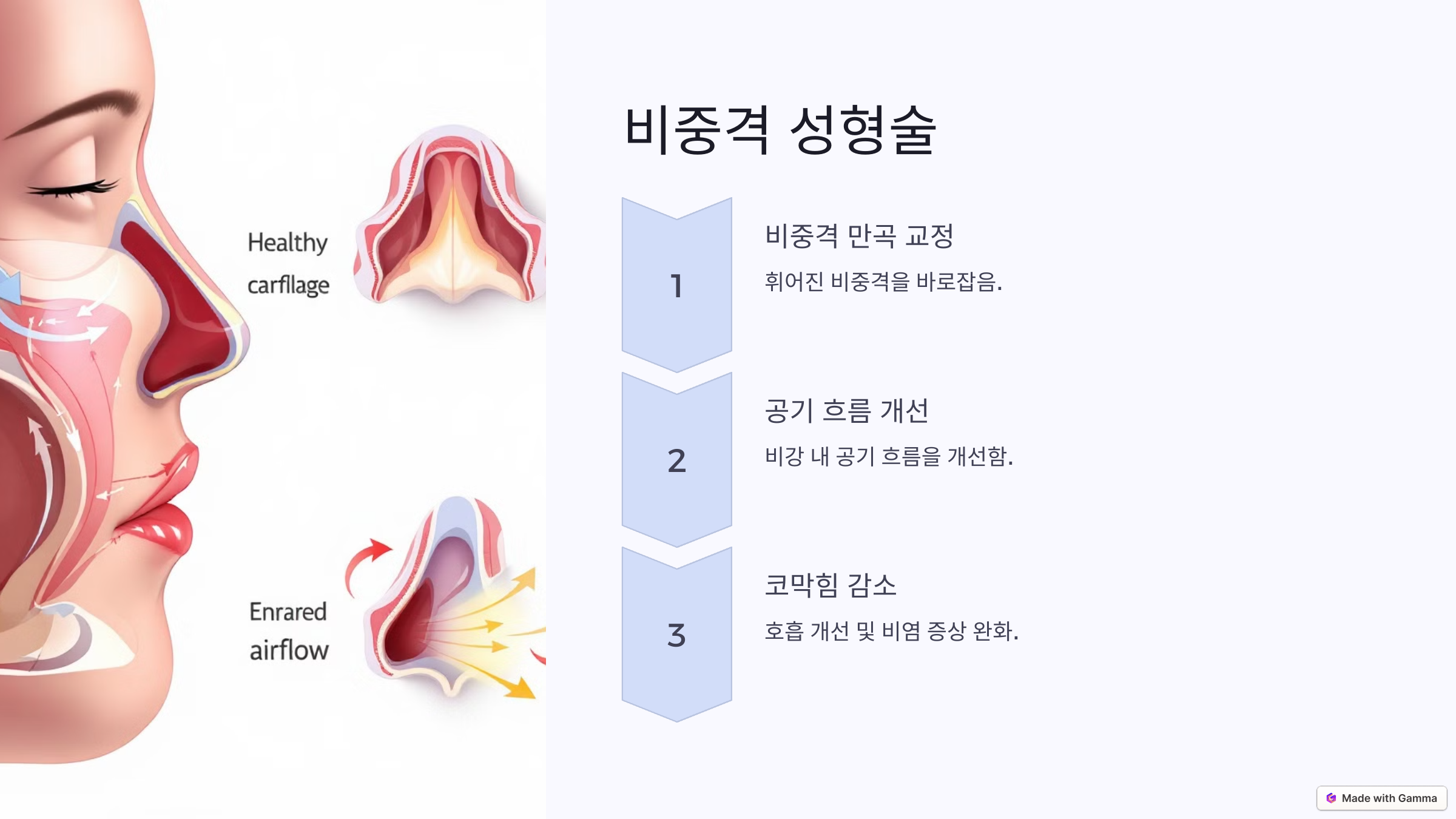 Healthy carfllage

Enrared airflow

비중격 성형술

1

비중격 만곡 교정

휘어진 비중격을 바로잡음.

2

공기 흐름 개선

비강 내 공기 흐름을 개선함.

3

코막힘 감소

호흡 개선 및 비염 증상 완화.

Made with Gamma